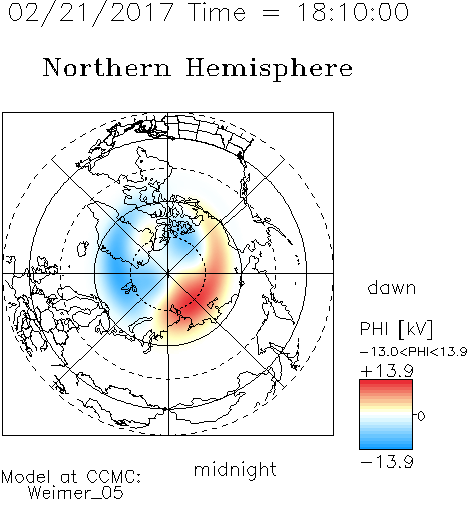 02/21/2017 Time = 18:10:00

Northern Hemisphere

dawn

PHI [kV]
−13.0<PHI<13.9
+13.9
0
−13.9

midnight

Model at CCMC:
Weimer_05